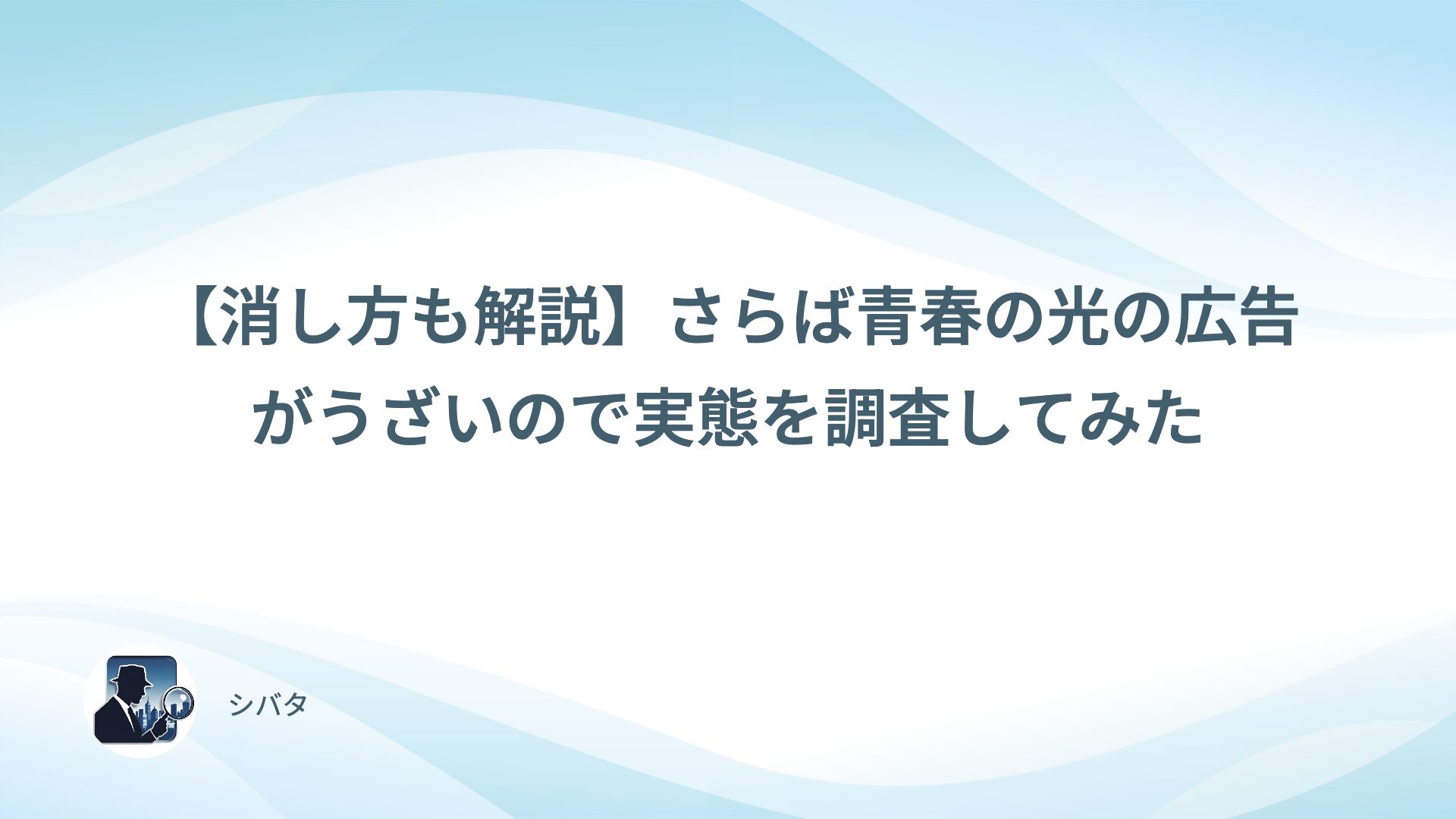 【消し方も解説】さらば青春の光の広告がうざいので実態を調査してみた

シバタ